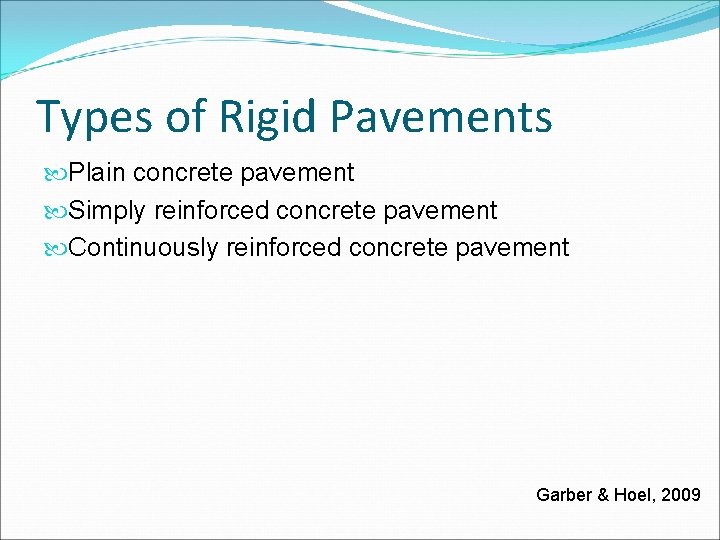 Types of Rigid Pavements

Plain concrete pavement
Simply reinforced concrete pavement
Continuously reinforced concrete pavement

Garber & Hoel, 2009